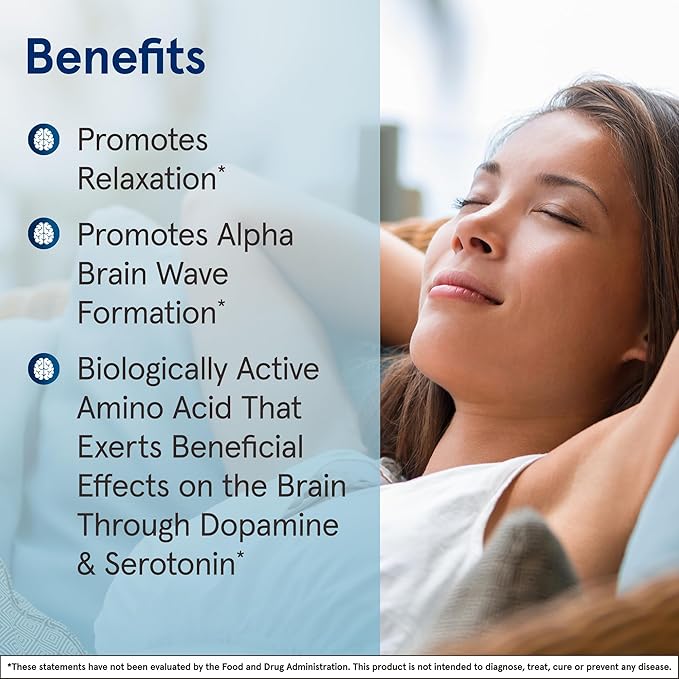 Benefits

Promotes Relaxation*

Promotes Alpha Brain Wave Formation*

Biologically Active Amino Acid That Exerts Beneficial Effects on the Brain Through Dopamine & Serotonin*

*These statements have not been evaluated by the Food and Drug Administration. This product is not intended to diagnose, treat, cure or prevent any disease.